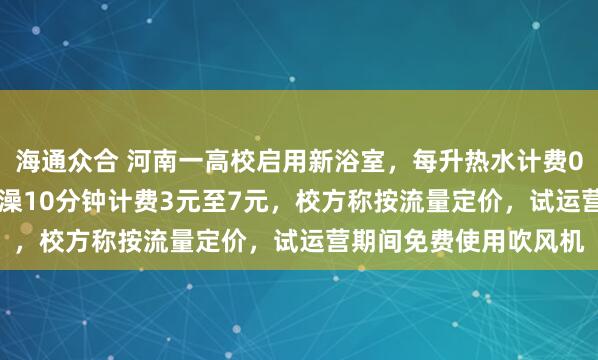 海通众合 河南一高校启用新浴室，每升热水计费0
澡10分钟计费3元至7元，校方称按流量定价，试运营
，校方称按流量定价，试运营期间免费使用吹风机